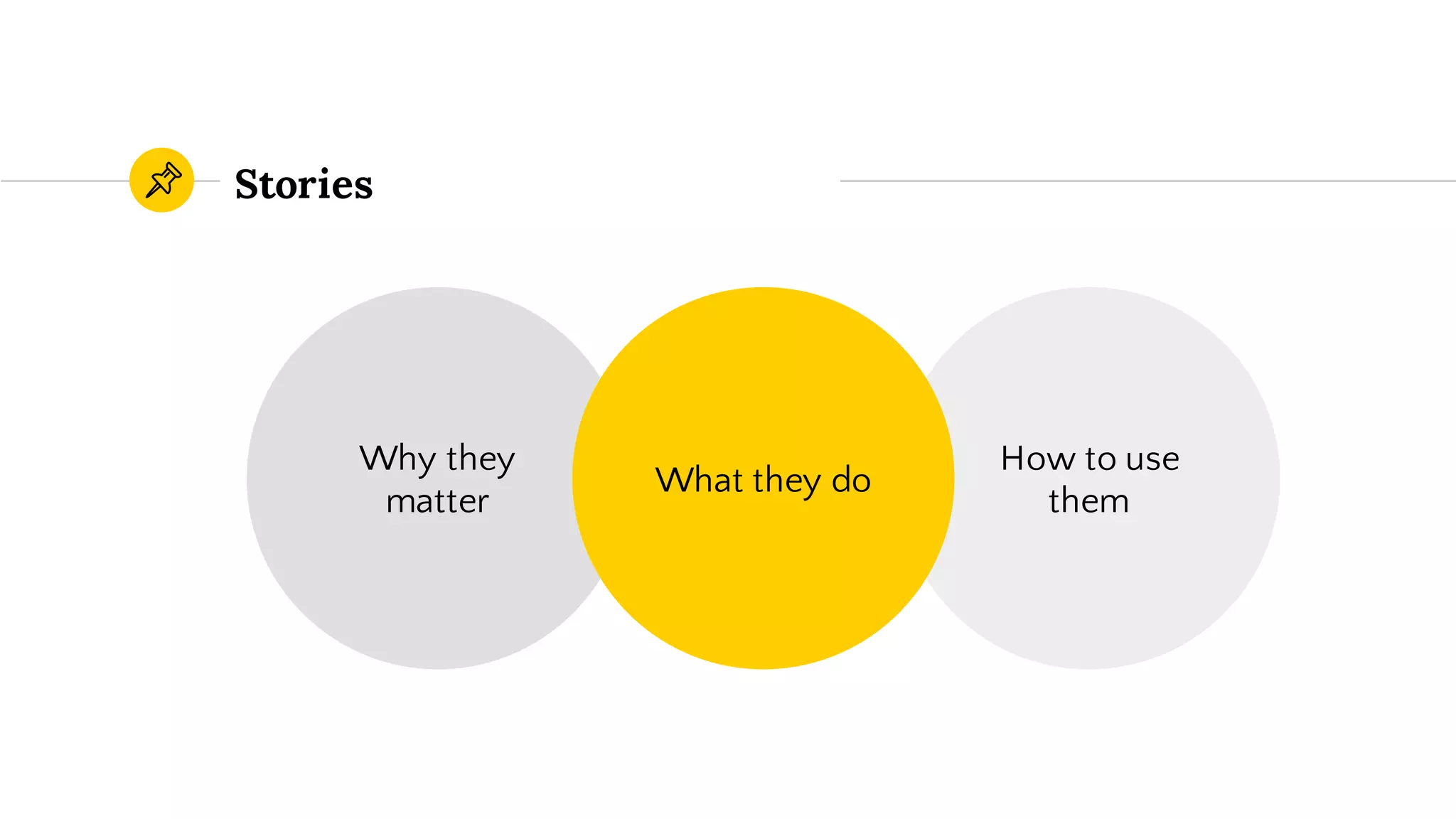 Stories

Why they matter

What they do

How to use them